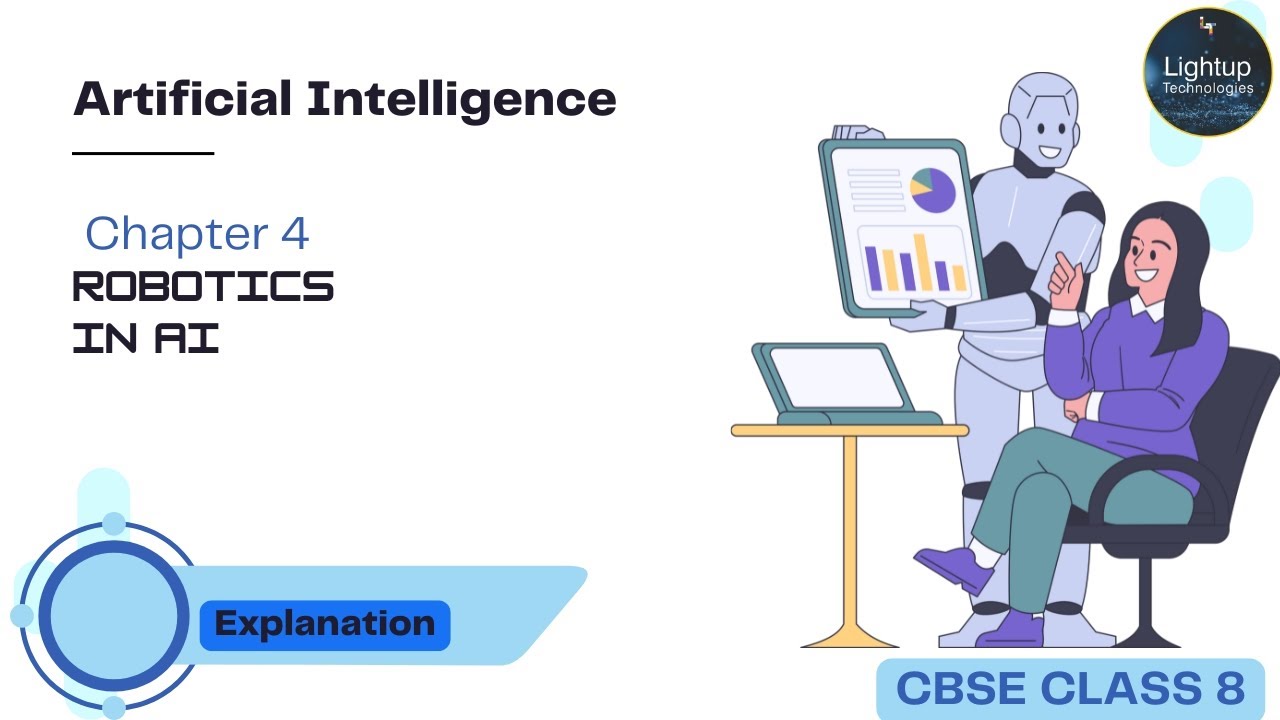 Artificial Intelligence

Chapter 4
ROBOTICS IN AI

Explanation

Lightup Technologies

CBSE CLASS 8